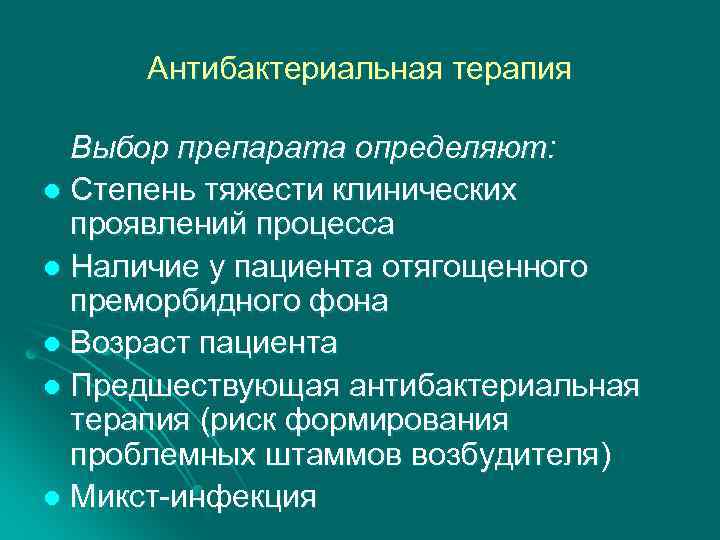 Антибактериальная терапия

Выбор препарата определяют:

- Степень тяжести клинических проявлений процесса
- Наличие у пациента отягощенного преморбидного фона
- Возраст пациента
- Предшествующая антибактериальная терапия (риск формирования проблемных штаммов возбудителя)
- Микст-инфекция